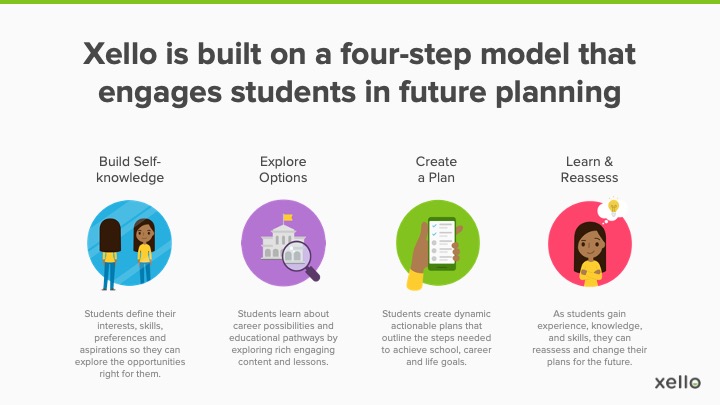 Xello is built on a four-step model that engages students in future planning

Build Self-knowledge

Students define their interests, skills, preferences and aspirations so they can explore the opportunities right for them.

Explore Options

Students learn about career possibilities and educational pathways by exploring rich engaging content and lessons.

Create a Plan

Students create dynamic actionable plans that outline the steps needed to achieve school, career and life goals.

Learn & Reassess

As students gain experience, knowledge, and skills, they can reassess and change their plans for the future.

xello